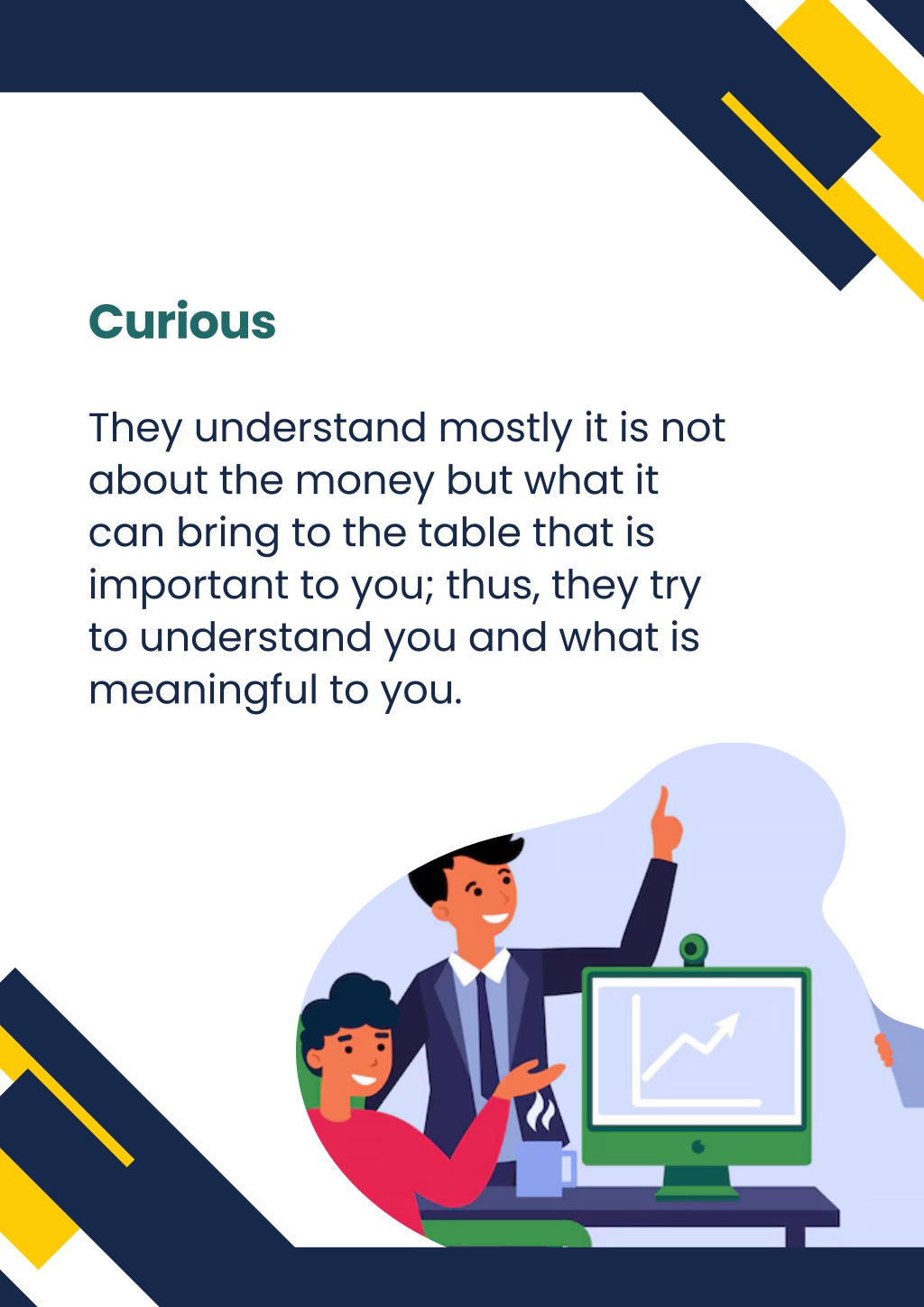 Curious

They understand mostly it is not about the money but what it can bring to the table that is important to you; thus, they try to understand you and what is meaningful to you.